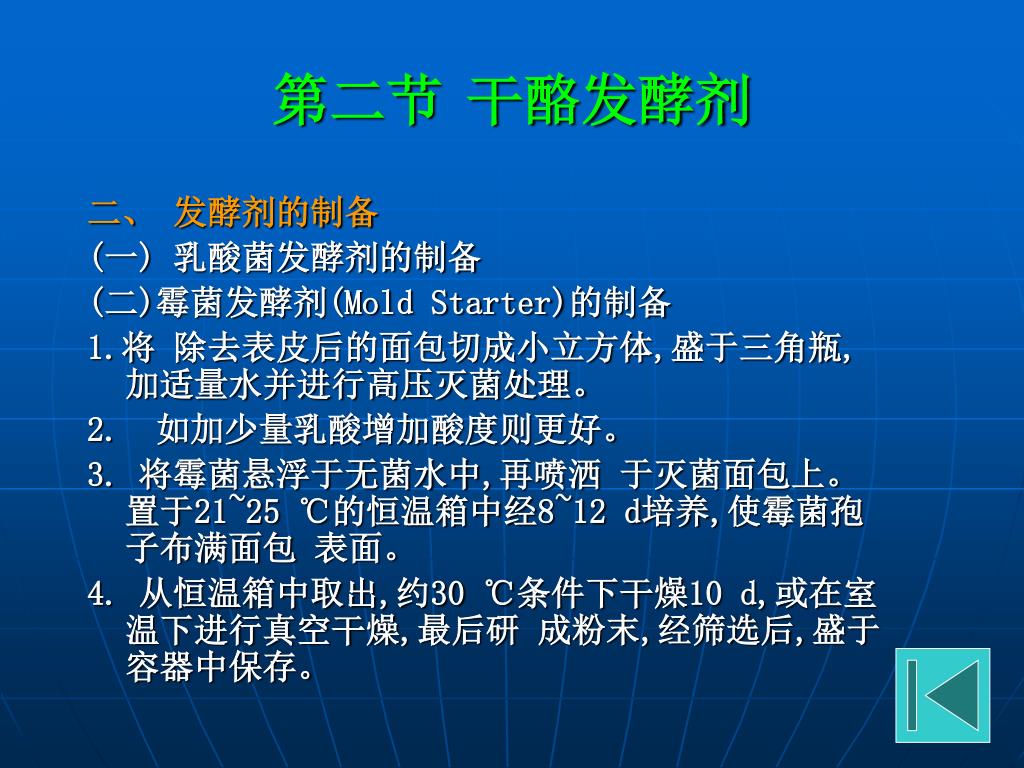 第二节 干酪发酵剂

二、 发酵剂的制备
(一) 乳酸菌发酵剂的制备
(二)霉菌发酵剂(Mold Starter)的制备
1.将 除去表皮后的面包切成小立方体,盛于三角瓶,加适量水并进行高压灭菌处理。
2. 如加少量乳酸增加酸度则更好。
3. 将霉菌悬浮于无菌水中,再喷洒 于灭菌面包上。置于21~25 ℃的恒温箱中经8~12 d培养,使霉菌孢子布满面包 表面。
4. 从恒温箱中取出,约30 ℃条件下干燥10 d,或在室温下进行真空干燥,最后研 成粉末,经筛选后,盛于容器中保存。